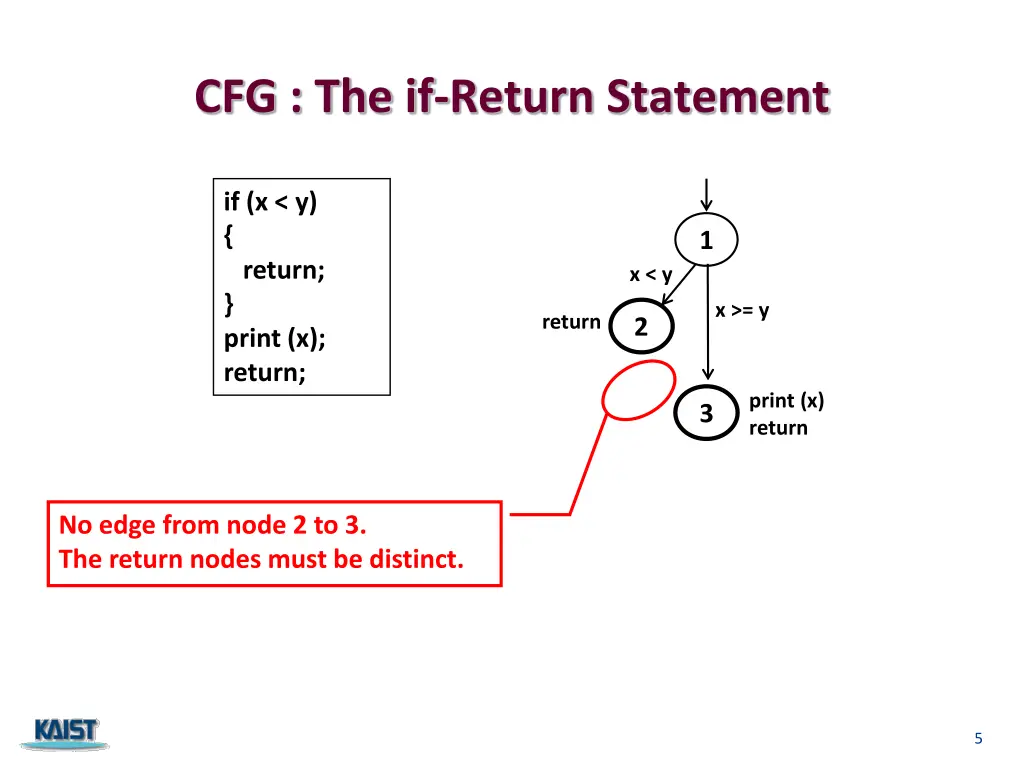 CFG : The if-Return Statement

if (x < y)
{
return;
}
print (x);
return;

1
x < y
x >= y
return
2
3
print (x)
return

No edge from node 2 to 3.
The return nodes must be distinct.

KAIST

5